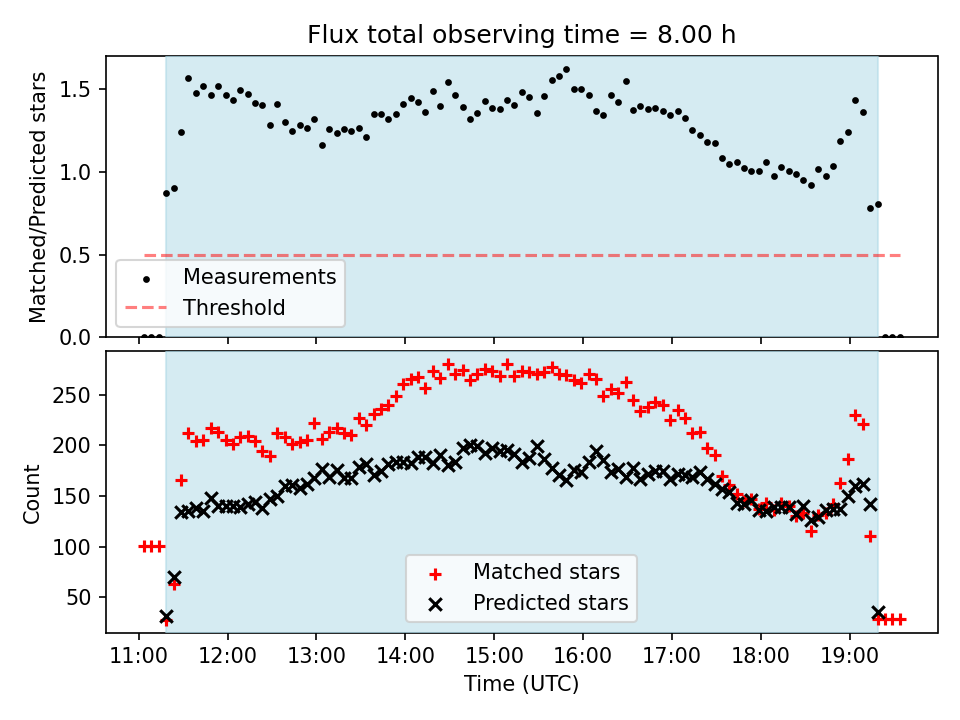 Flux total observing time = 8.00 h

Matched/Predicted stars

1.5
1.0
0.5
0.0

Measurements
Threshold

Count

250
200
150
100
50

Matched stars
Predicted stars

11:00 12:00 13:00 14:00 15:00 16:00 17:00 18:00 19:00

Time (UTC)